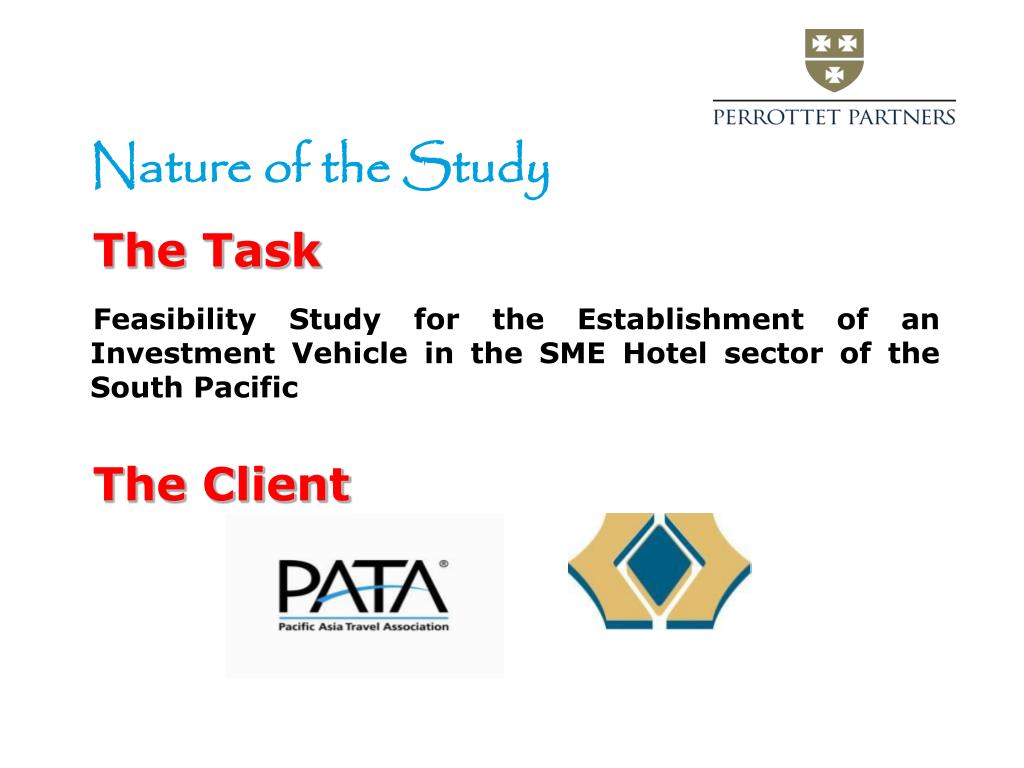 PERROTTET PARTNERS

Nature of the Study

The Task

Feasibility Study for the Establishment of an Investment Vehicle in the SME Hotel sector of the South Pacific

The Client

PATA®
Pacific Asia Travel Association